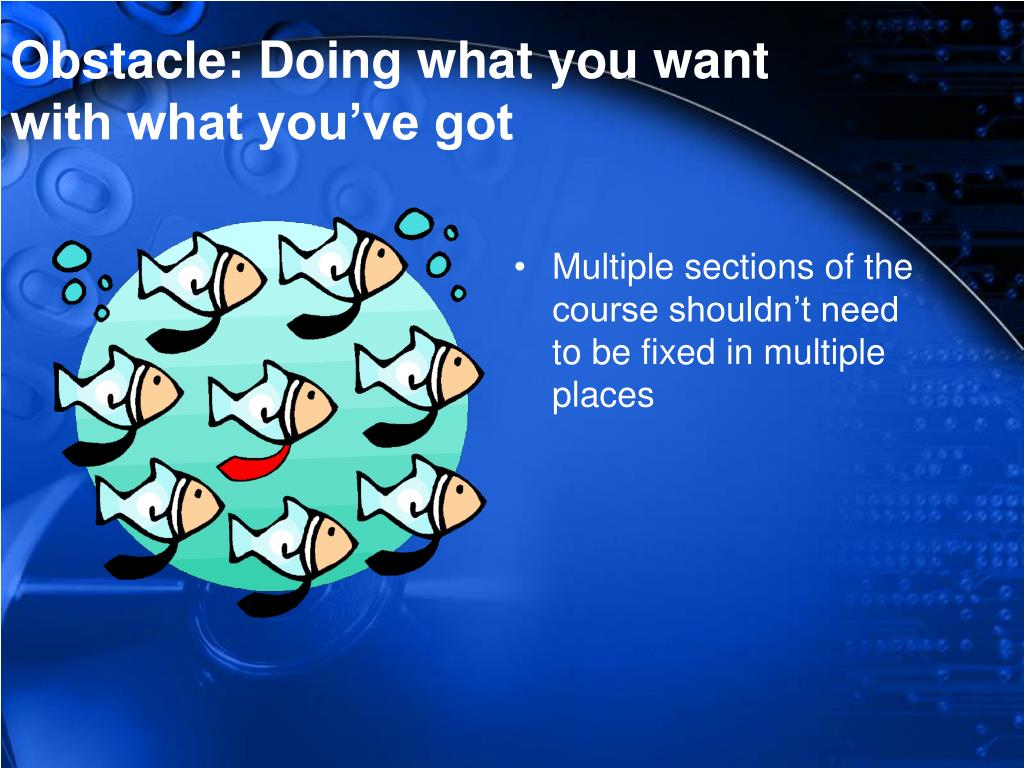 Obstacle: Doing what you want with what you’ve got

• Multiple sections of the course shouldn’t need to be fixed in multiple places